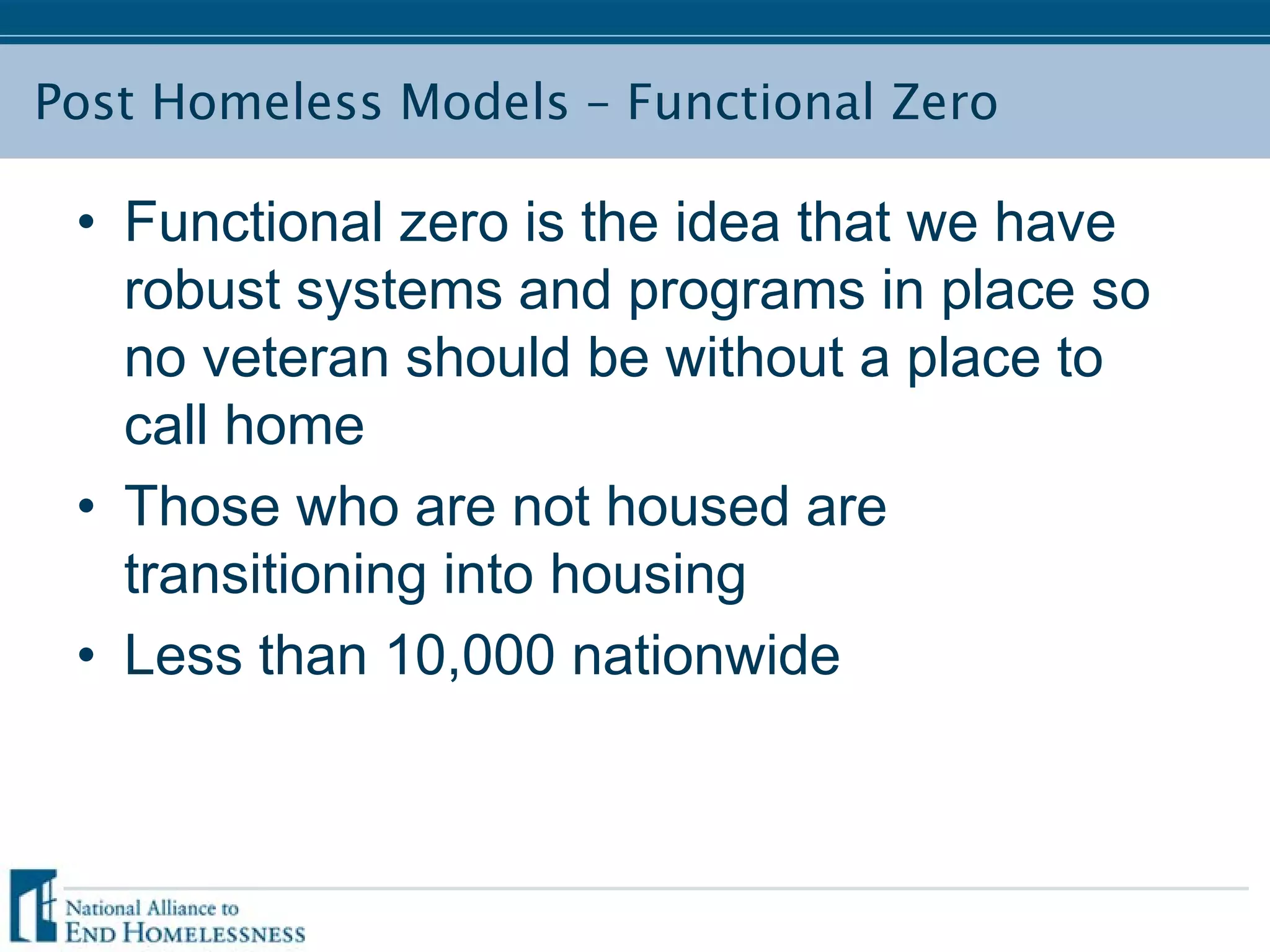 Post Homeless Models – Functional Zero

• Functional zero is the idea that we have robust systems and programs in place so no veteran should be without a place to call home

• Those who are not housed are transitioning into housing

• Less than 10,000 nationwide

National Alliance to
END HOMELESSNESS